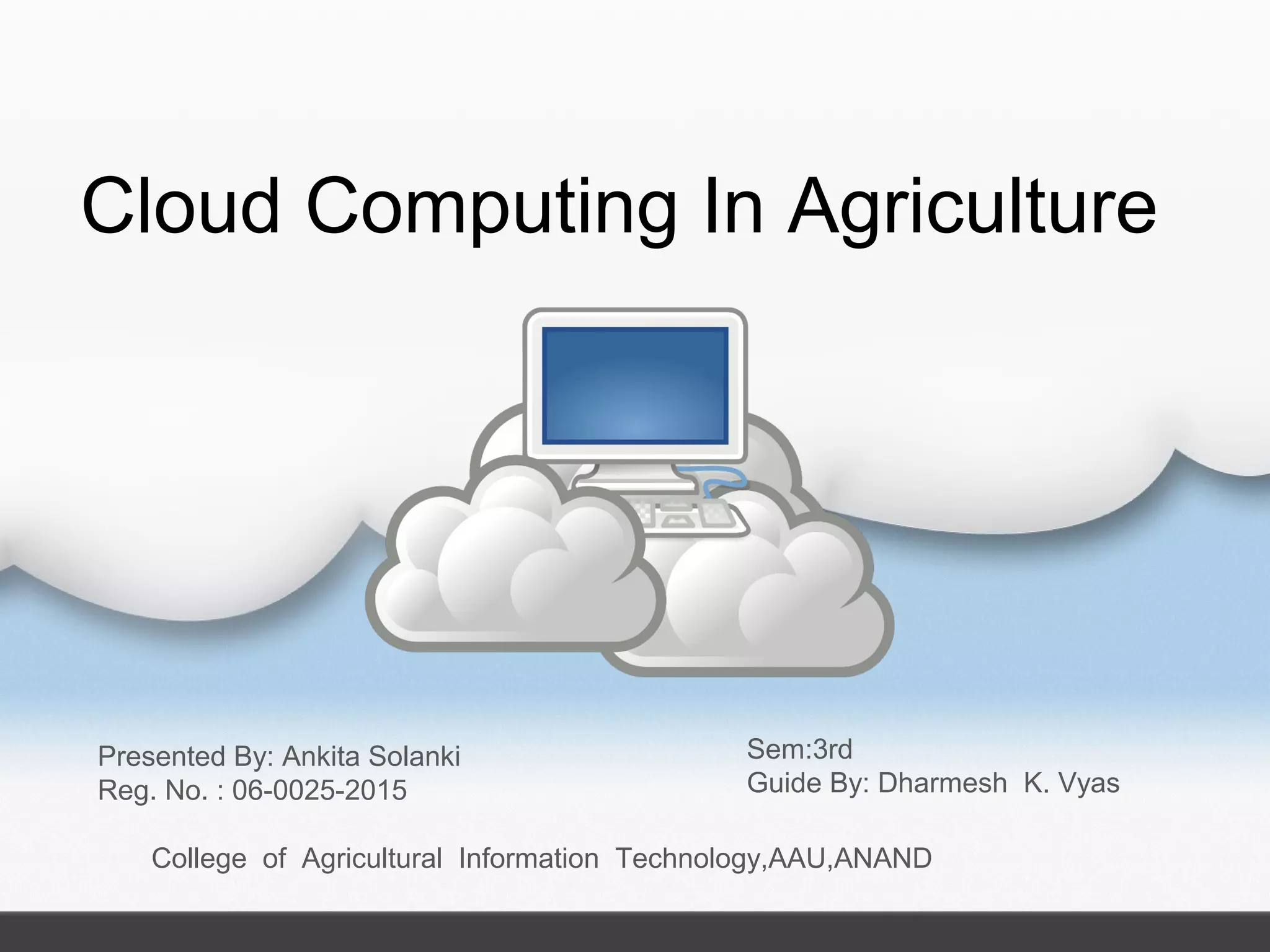 Cloud Computing In Agriculture

Presented By: Ankita Solanki
Reg. No. : 06-0025-2015

Sem:3rd
Guide By: Dharmesh K. Vyas

College of Agricultural Information Technology,AAU,ANAND